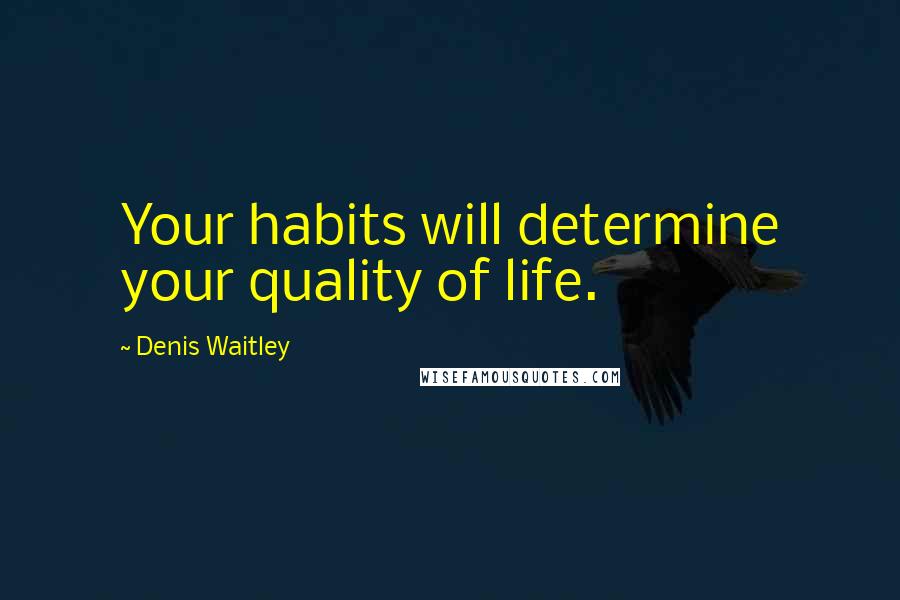 Your habits will determine your quality of life.

~ Denis Waitley

WISEFAMOUSQUOTES.COM